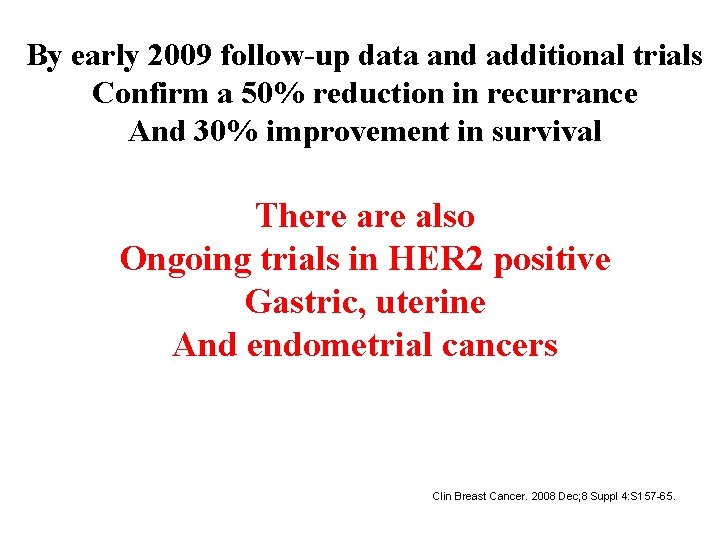 By early 2009 follow-up data and additional trials
Confirm a 50% reduction in recurrance
And 30% improvement in survival

There are also
Ongoing trials in HER2 positive
Gastric, uterine
And endometrial cancers

Clin Breast Cancer. 2008 Dec;8 Suppl 4:S157-65.